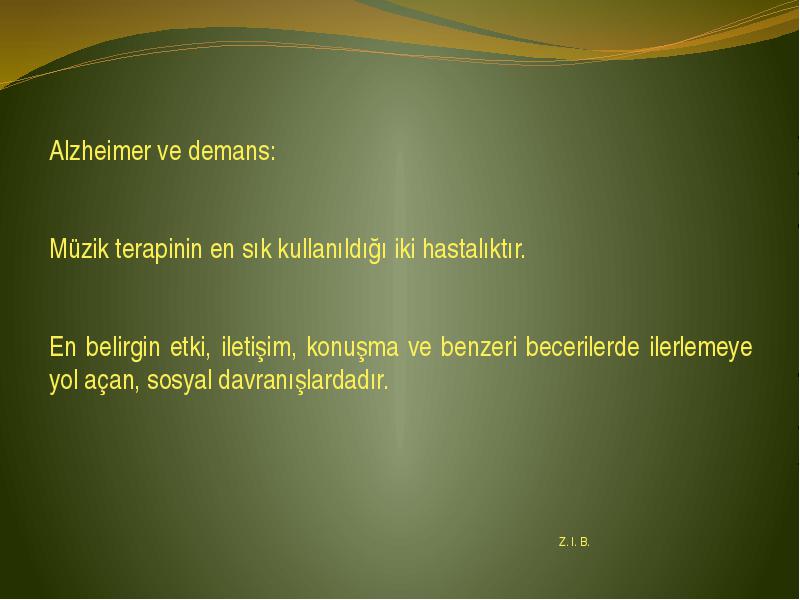 Alzheimer ve demans:

Müzik terapinin en sık kullanıldığı iki hastalıktır.

En belirgin etki, iletişim, konuşma ve benzeri becerilerde ilerlemeye yol açan, sosyal davranışlardadır.

Z. I. B.